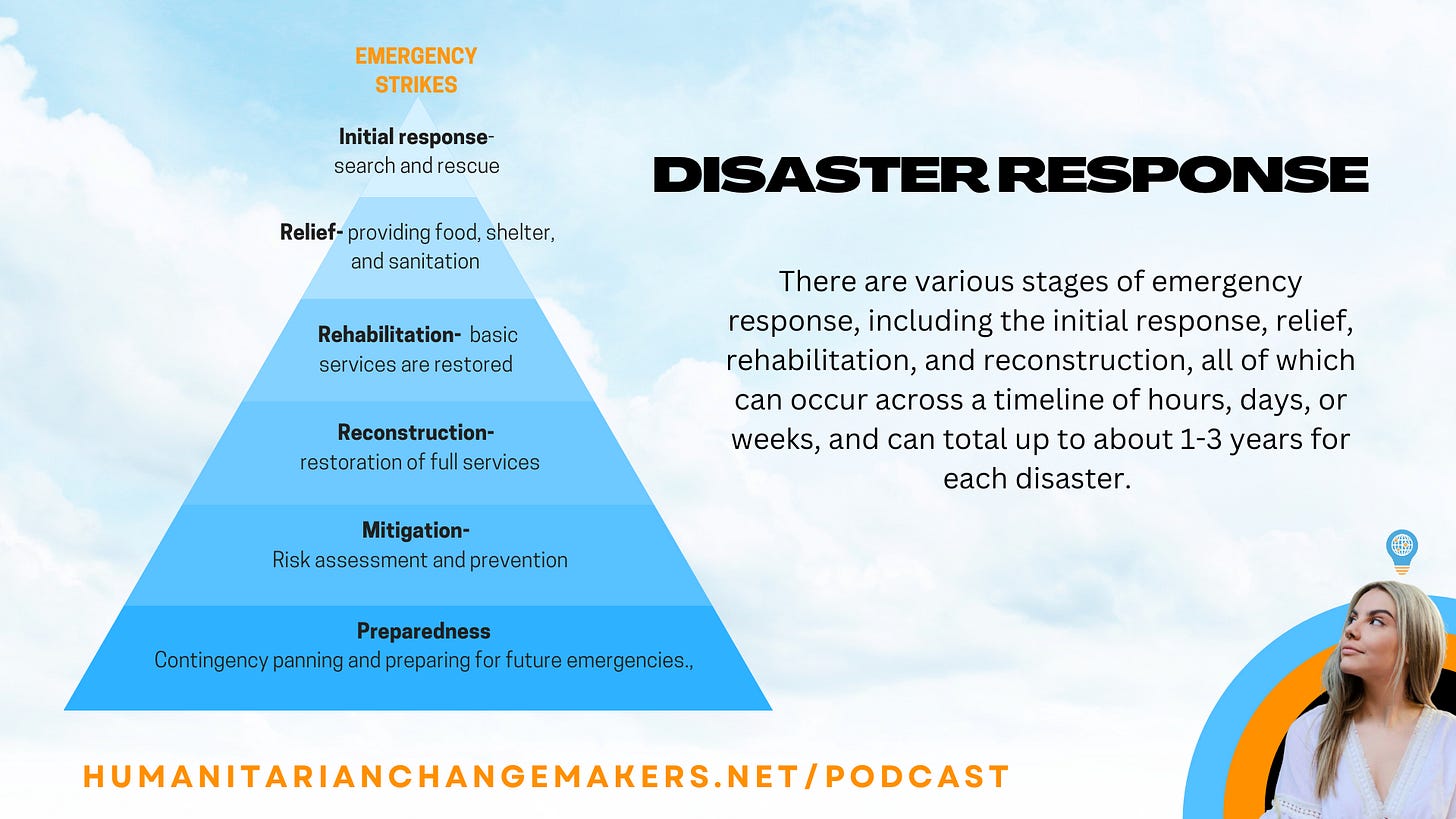 EMERGENCY STRIKES

Initial response- search and rescue

Relief- providing food, shelter, and sanitation

Rehabilitation- basic services are restored

Reconstruction- restoration of full services

Mitigation- Risk assessment and prevention

Preparedness Contingency panning and preparing for future emergencies.,

DISASTER RESPONSE

There are various stages of emergency response, including the initial response, relief, rehabilitation, and reconstruction, all of which can occur across a timeline of hours, days, or weeks, and can total up to about 1-3 years for each disaster.

HUMANITARIANCHANGEMAKERS.NET/PODCAST